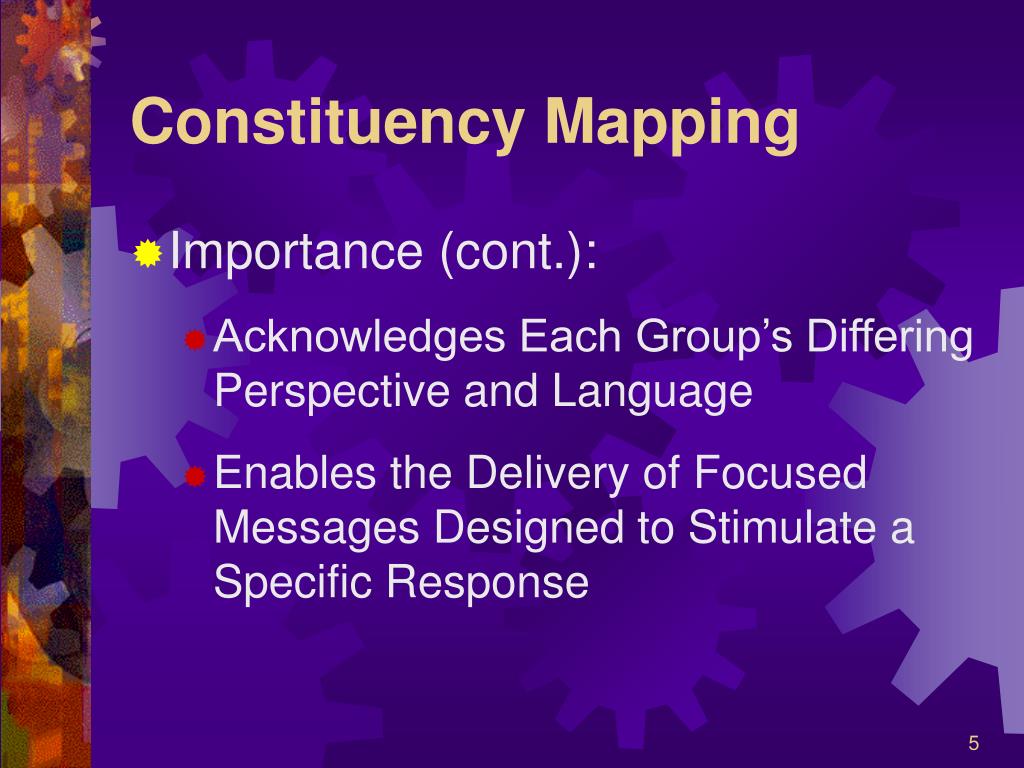 Constituency Mapping

Importance (cont.):

Acknowledges Each Group’s Differing Perspective and Language

Enables the Delivery of Focused Messages Designed to Stimulate a Specific Response

5